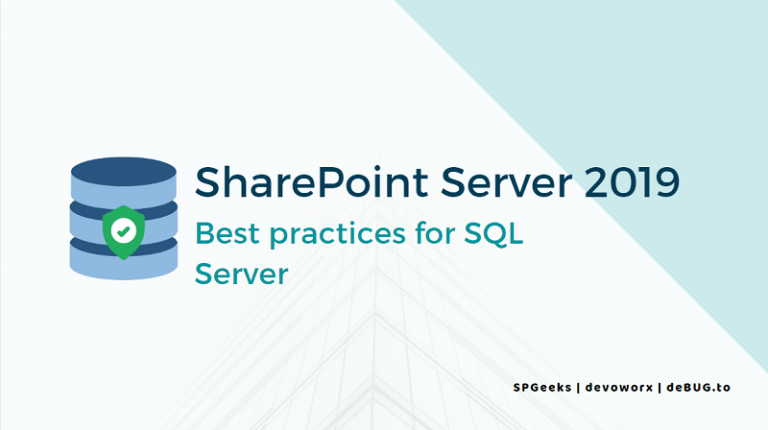 SharePoint Server 2019

Best practices for SQL Server

SPGeeks | devoworx | deBUG.to